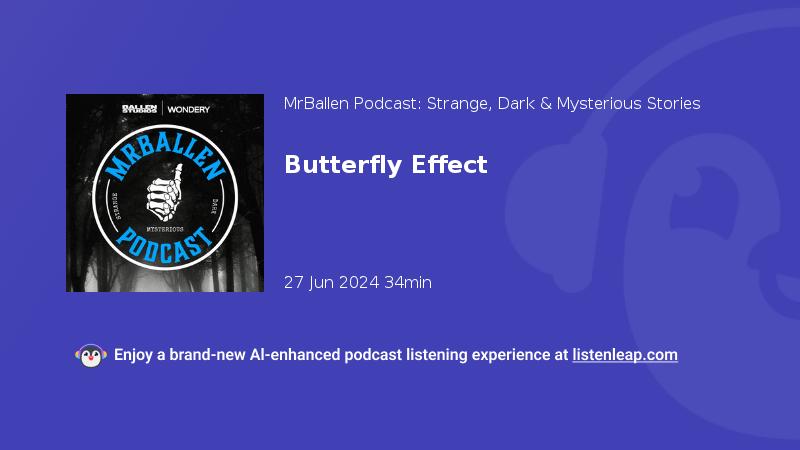 BALLEN STUDIOS | WONDERY

MRBALLEN

STRANGE

DARK

MYSTERIOUS

PODCAST

MrBallen Podcast: Strange, Dark & Mysterious Stories

Butterfly Effect

27 Jun 2024 34min

Enjoy a brand-new AI-enhanced podcast listening experience at listenleap.com